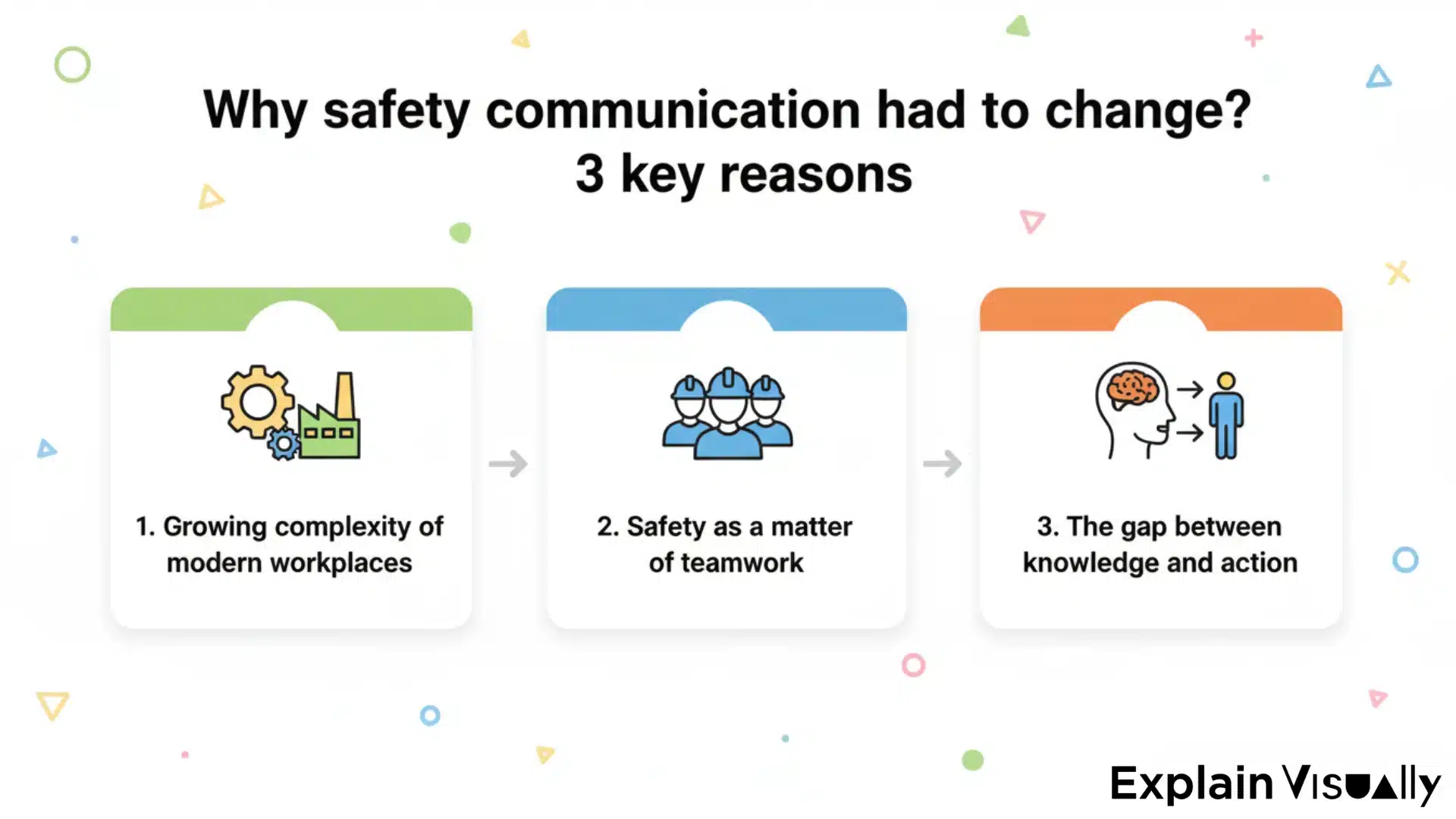 Why safety communication had to change?
3 key reasons

1. Growing complexity of modern workplaces

2. Safety as a matter of teamwork

3. The gap between knowledge and action

Explain Visually